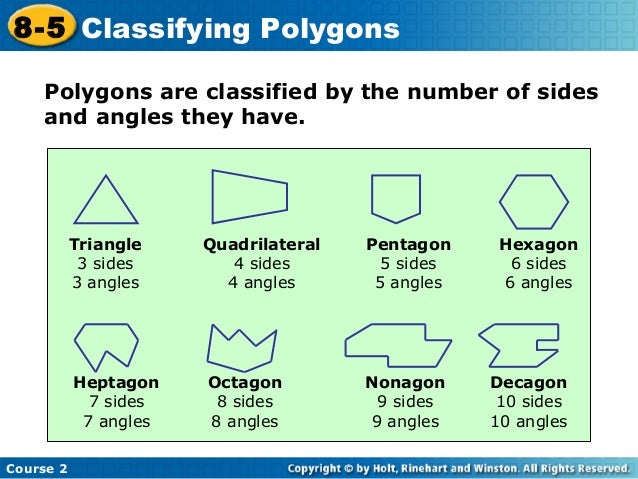 8-5 Classifying Polygons

Polygons are classified by the number of sides and angles they have.

Triangle
3 sides
3 angles

Quadrilateral
4 sides
4 angles

Pentagon
5 sides
5 angles

Hexagon
6 sides
6 angles

Heptagon
7 sides
7 angles

Octagon
8 sides
8 angles

Nonagon
9 sides
9 angles

Decagon
10 sides
10 angles

Course 2

Copyright © by Holt, Rinehart and Winston. All Rights Reserved.